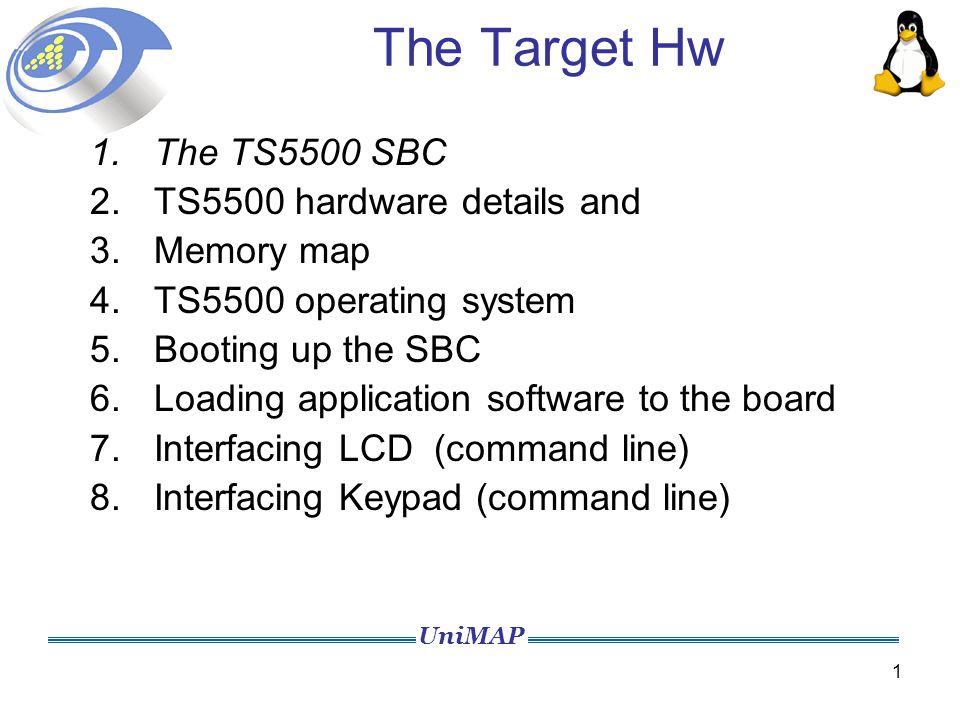 The Target Hw

1. The TS5500 SBC
2. TS5500 hardware details and
3. Memory map
4. TS5500 operating system
5. Booting up the SBC
6. Loading application software to the board
7. Interfacing LCD (command line)
8. Interfacing Keypad (command line)

UniMAP

1